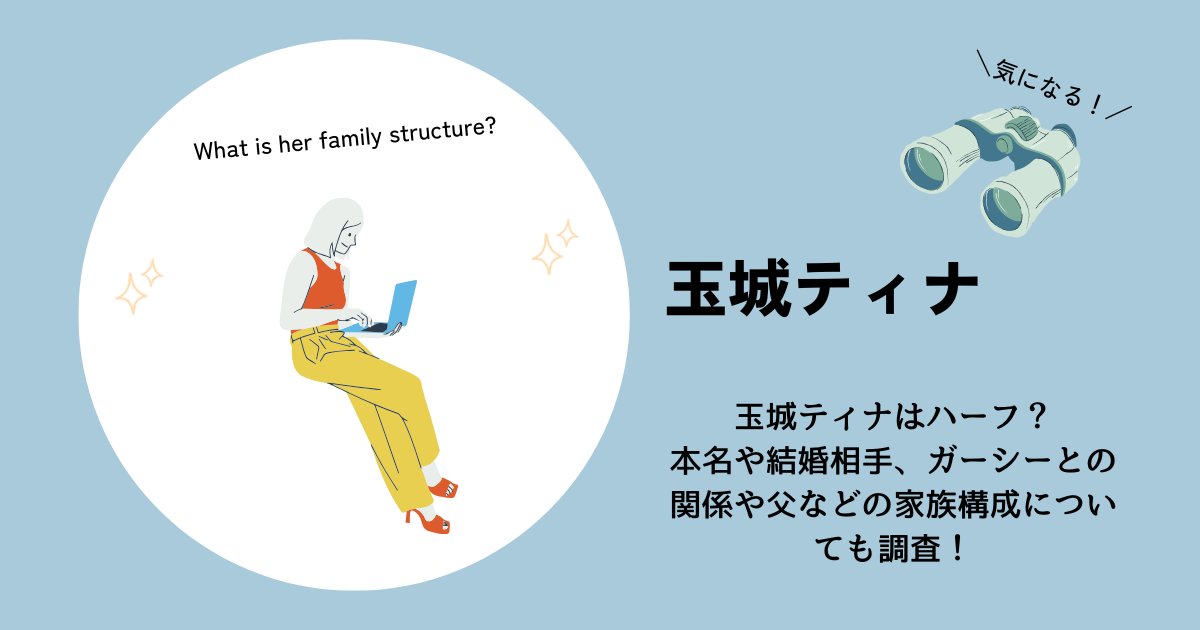 What is her family structure?

＼気になる！／

玉城ティナ

玉城ティナはハーフ？
本名や結婚相手、ガーシーとの関係や父などの家族構成についても調査！